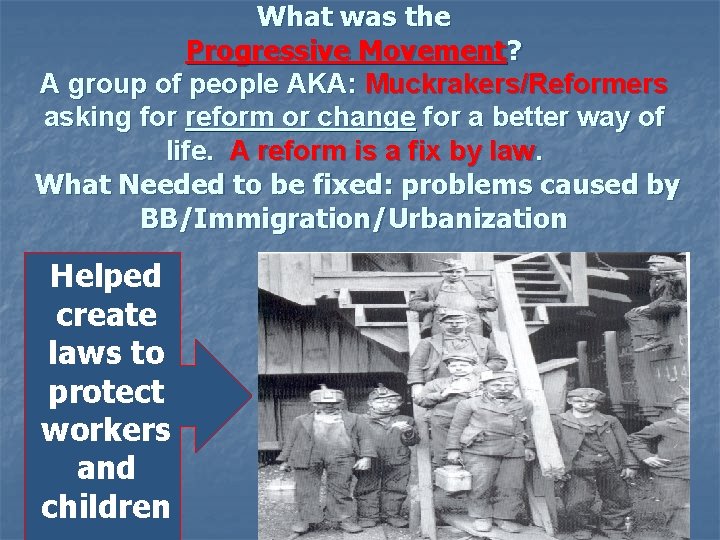 What was the Progressive Movement?
A group of people AKA: Muckrakers/Reformers asking for reform or change for a better way of life. A reform is a fix by law.
What Needed to be fixed: problems caused by BB/Immigration/Urbanization

Helped create laws to protect workers and children